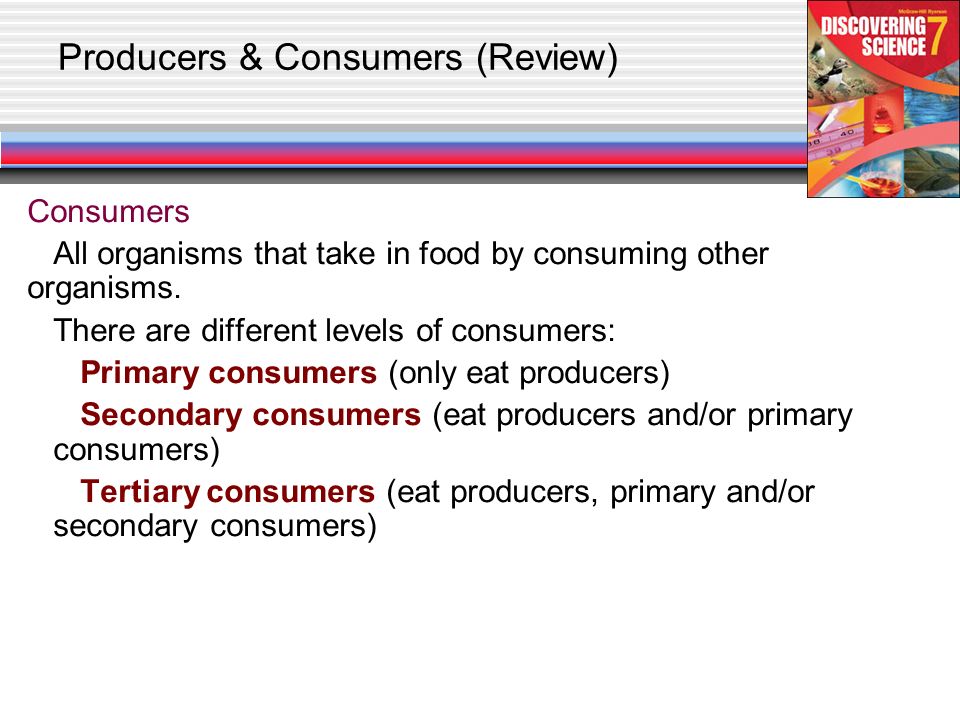 Producers & Consumers (Review)

McGraw-Hill Ryerson
DISCOVERING SCIENCE 7

Consumers

All organisms that take in food by consuming other organisms.

There are different levels of consumers:

Primary consumers (only eat producers)

Secondary consumers (eat producers and/or primary consumers)

Tertiary consumers (eat producers, primary and/or secondary consumers)